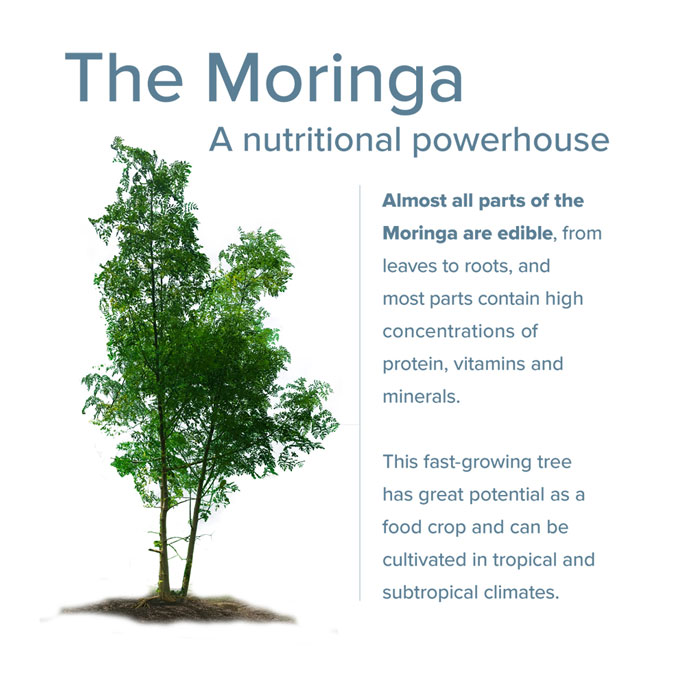 The Moringa
A nutritional powerhouse

Almost all parts of the Moringa are edible, from leaves to roots, and most parts contain high concentrations of protein, vitamins and minerals.

This fast-growing tree has great potential as a food crop and can be cultivated in tropical and subtropical climates.